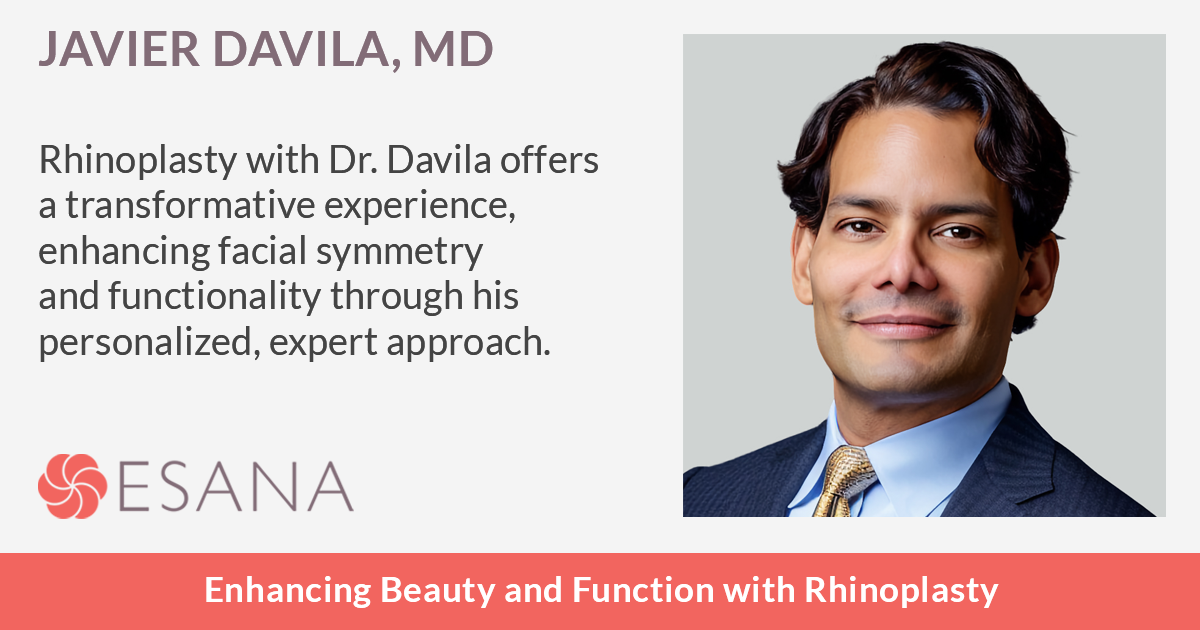 JAVIER DAVILA, MD

Rhinoplasty with Dr. Davila offers a transformative experience, enhancing facial symmetry and functionality through his personalized, expert approach.

ESANA

Enhancing Beauty and Function with Rhinoplasty